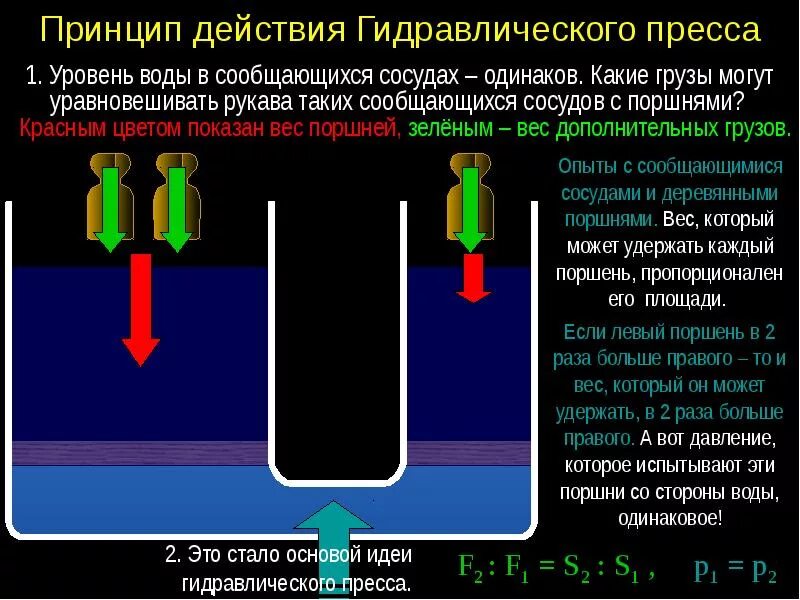 Принцип действия Гидравлического пресса

1. Уровень воды в сообщающихся сосудах – одинаков. Какие грузы могут уравновешивать рукава таких сообщающихся сосудов с поршнями?

Красным цветом показан вес поршней, зелёным – вес дополнительных грузов.

Опыты с сообщающимися сосудами и деревянными поршнями. Вес, который может удержать каждый поршень, пропорционален его площади.

Если левый поршень в 2 раза больше правого – то и вес, который он может удержать, в 2 раза больше правого. А вот давление, которое испытывают эти поршни со стороны воды, одинаковое!

2. Это стало основой идеи гидравлического пресса.

$F_2 : F_1 = S_2 : S_1$ , $p_1 = p_2$